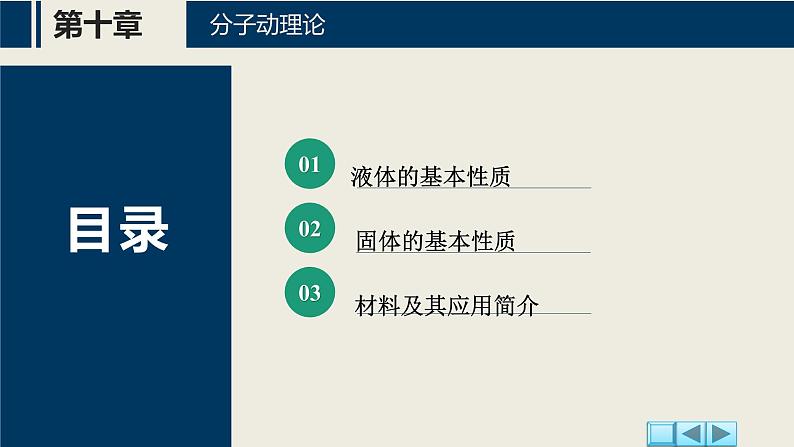 第十章

分子动理论

目录

01 液体的基本性质

02 固体的基本性质

03 材料及其应用简介